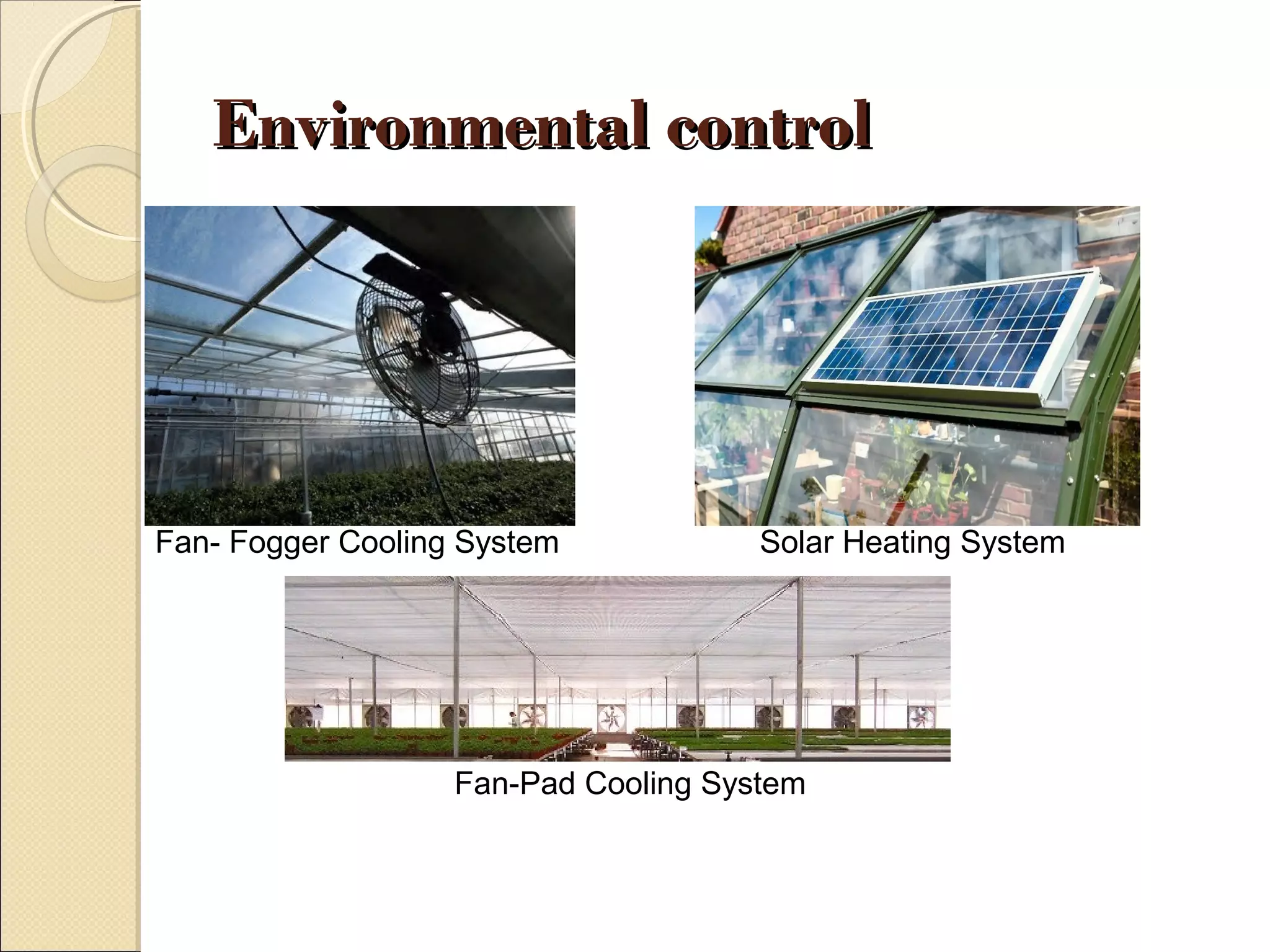 Environmental control

Fan- Fogger Cooling System

Solar Heating System

Fan-Pad Cooling System